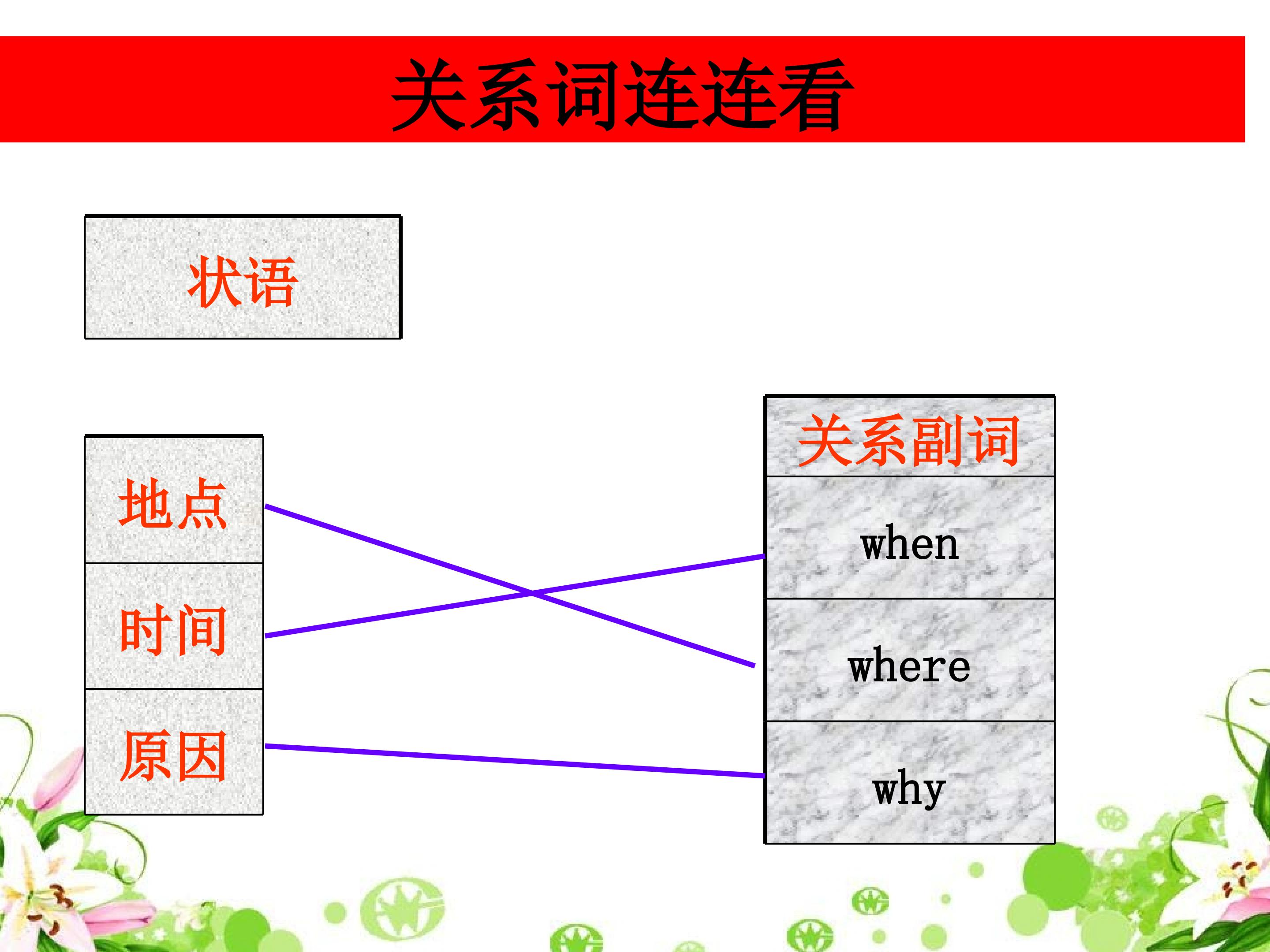 关系词连连看

状语

地点

时间

原因

关系副词

when

where

why